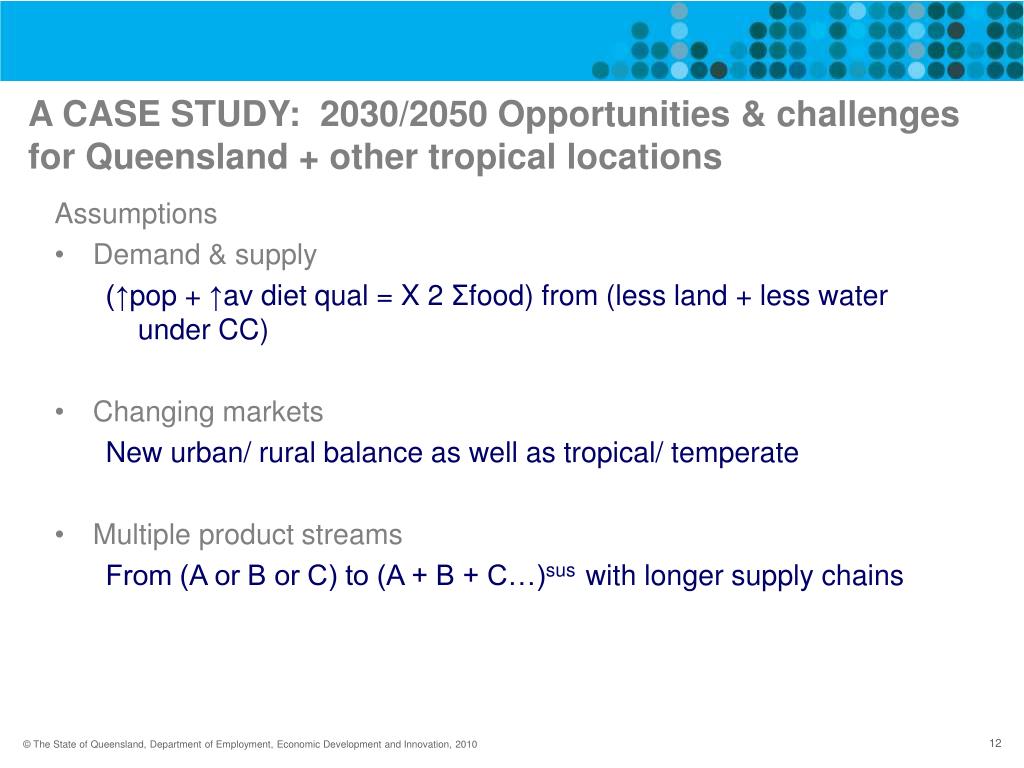 A CASE STUDY: 2030/2050 Opportunities & challenges for Queensland + other tropical locations

Assumptions

• Demand & supply

(↑pop + ↑av diet qual = X 2 Σfood) from (less land + less water under CC)

• Changing markets

New urban/ rural balance as well as tropical/ temperate

• Multiple product streams

From (A or B or C) to (A + B + C…)$^{sus}$ with longer supply chains

© The State of Queensland, Department of Employment, Economic Development and Innovation, 2010

12